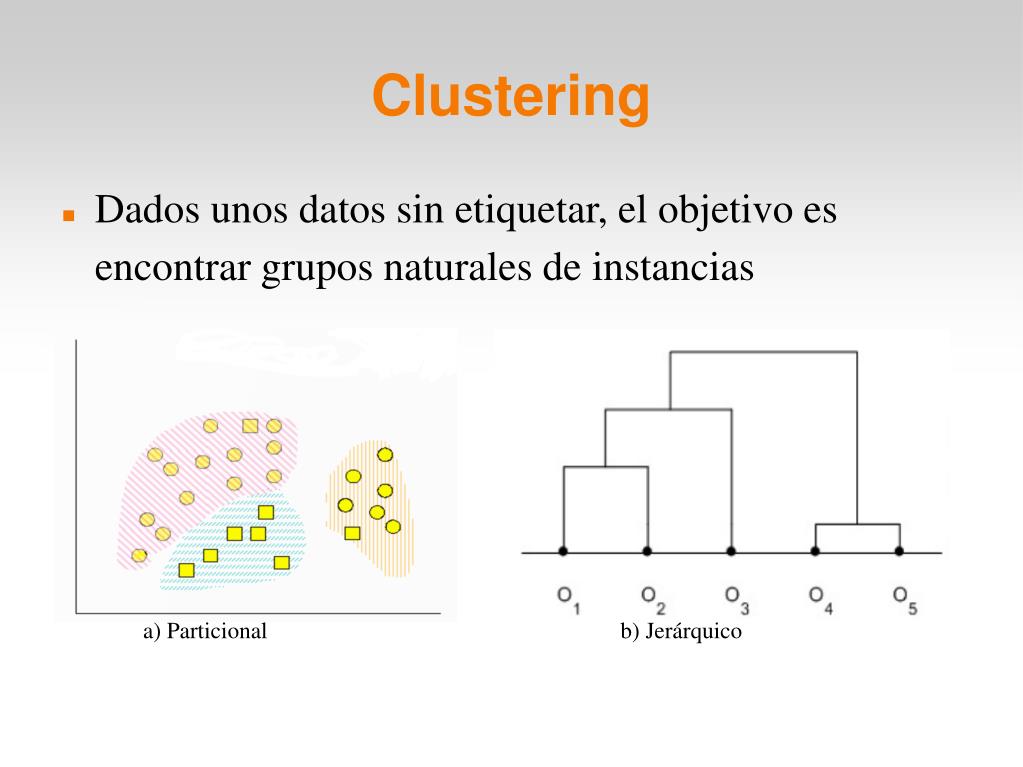 Clustering

Dados unos datos sin etiquetar, el objetivo es encontrar grupos naturales de instancias

$O_1$ $O_2$ $O_3$ $O_4$ $O_5$

a) Particional

b) Jerárquico